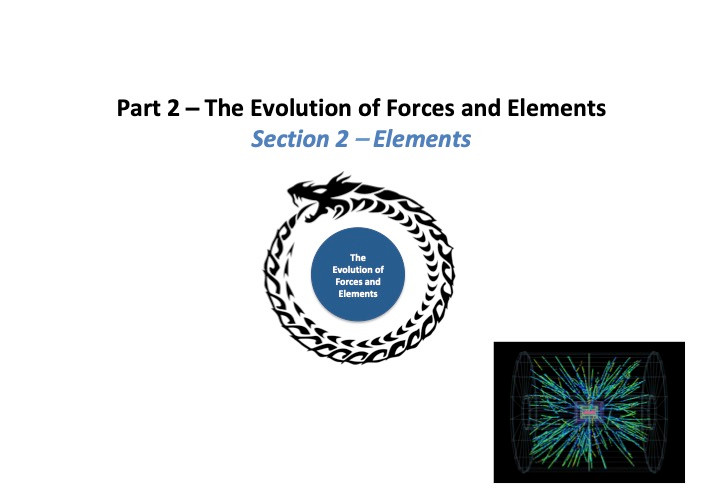 Part 2 – The Evolution of Forces and Elements
Section 2 – Elements

The Evolution of Forces and Elements